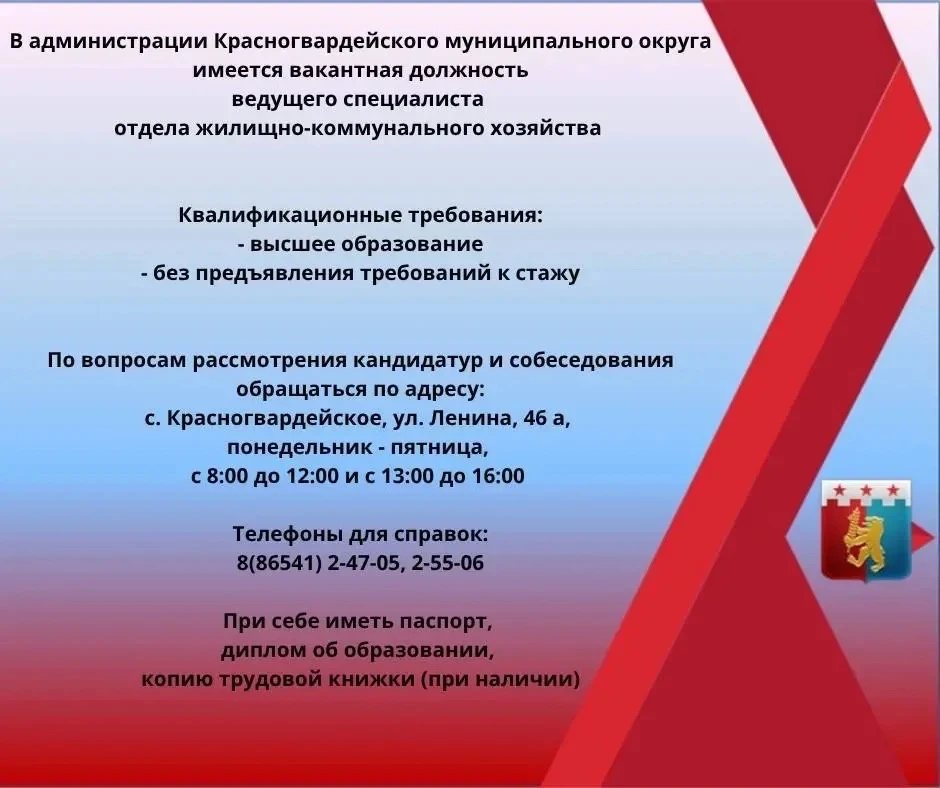 В администрации Красногвардейского муниципального округа имеется вакантная должность ведущего специалиста отдела жилищно-коммунального хозяйства

Квалификационные требования:
- высшее образование
- без предъявления требований к стажу

По вопросам рассмотрения кандидатур и собеседования обращаться по адресу:
с. Красногвардейское, ул. Ленина, 46 а,
понедельник - пятница,
с 8:00 до 12:00 и с 13:00 до 16:00

Телефоны для справок:
8(86541) 2-47-05, 2-55-06

При себе иметь паспорт,
диплом об образовании,
копию трудовой книжки (при наличии)